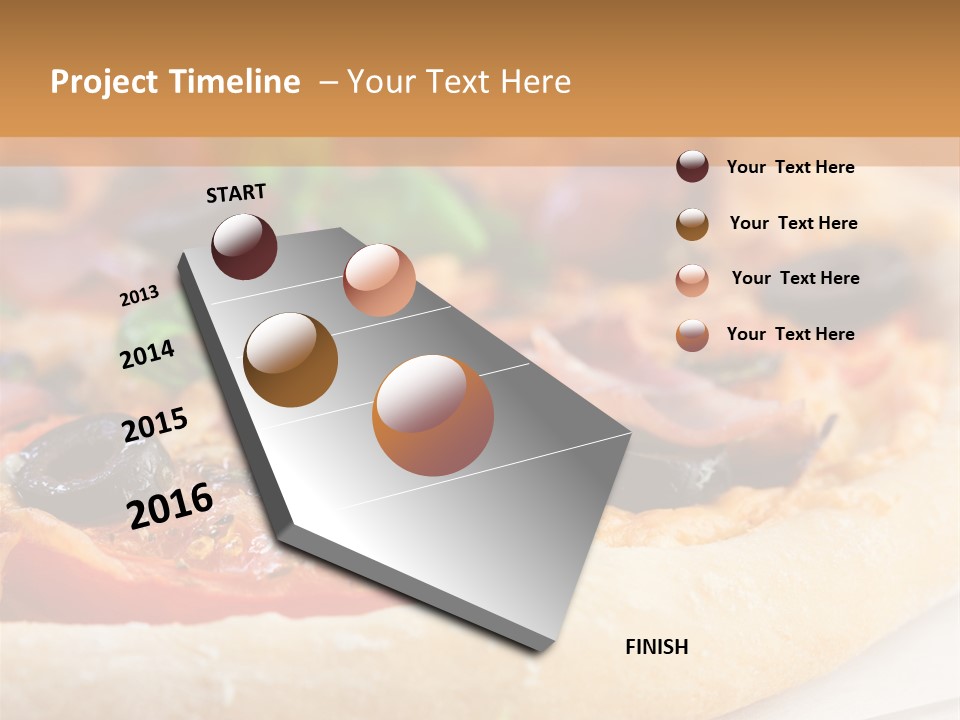 Project Timeline – Your Text Here

START

2013

2014

2015

2016

FINISH

Your Text Here

Your Text Here

Your Text Here

Your Text Here